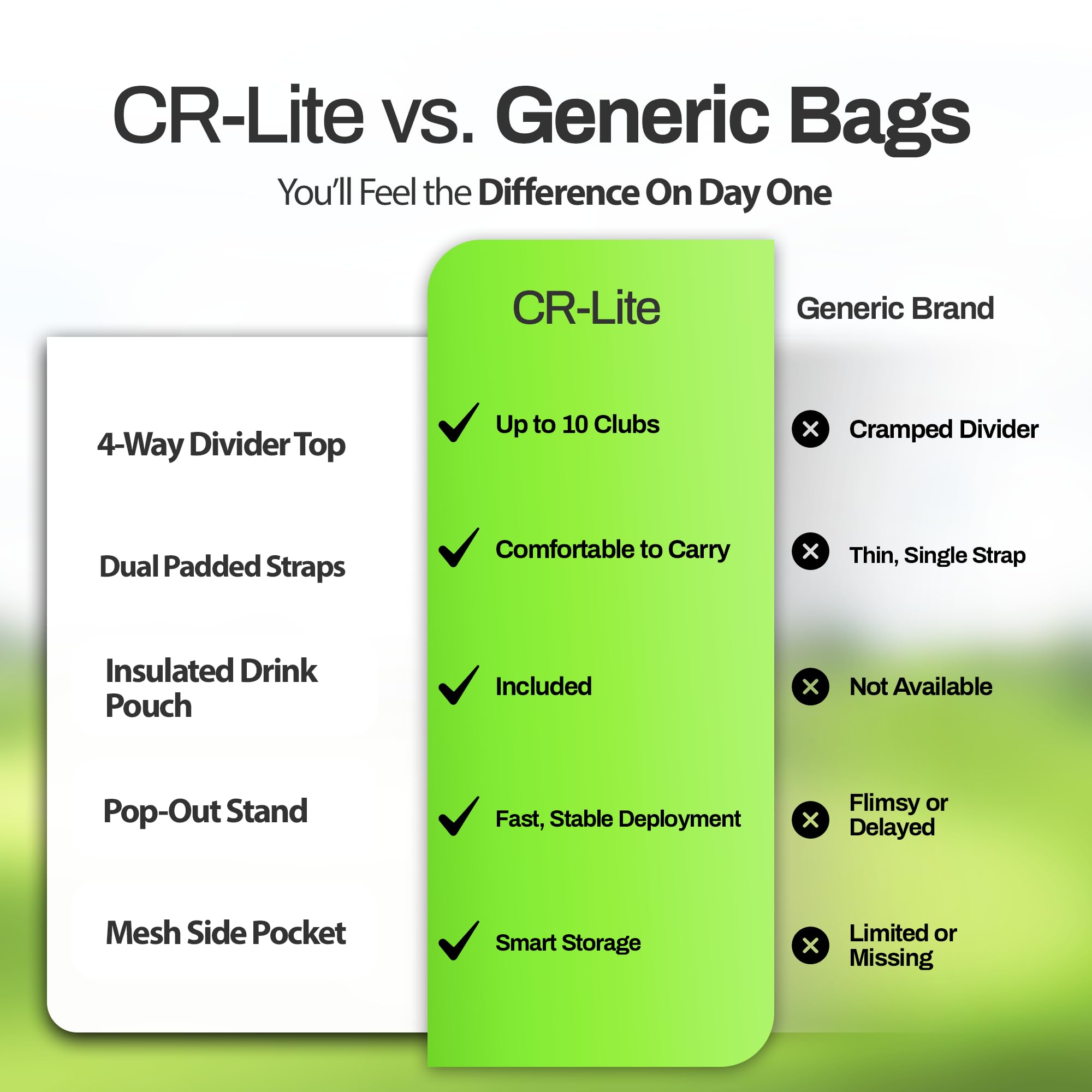 CR-Lite vs. Generic Bags

You'll Feel the Difference On Day One

| | CR-Lite | Generic Brand |
|---|---|---|
| 4-Way Divider Top | Up to 10 Clubs | Cramped Divider |
| Dual Padded Straps | Comfortable to Carry | Thin, Single Strap |
| Insulated Drink Pouch | Included | Not Available |
| Pop-Out Stand | Fast, Stable Deployment | Flimsy or Delayed |
| Mesh Side Pocket | Smart Storage | Limited or Missing |